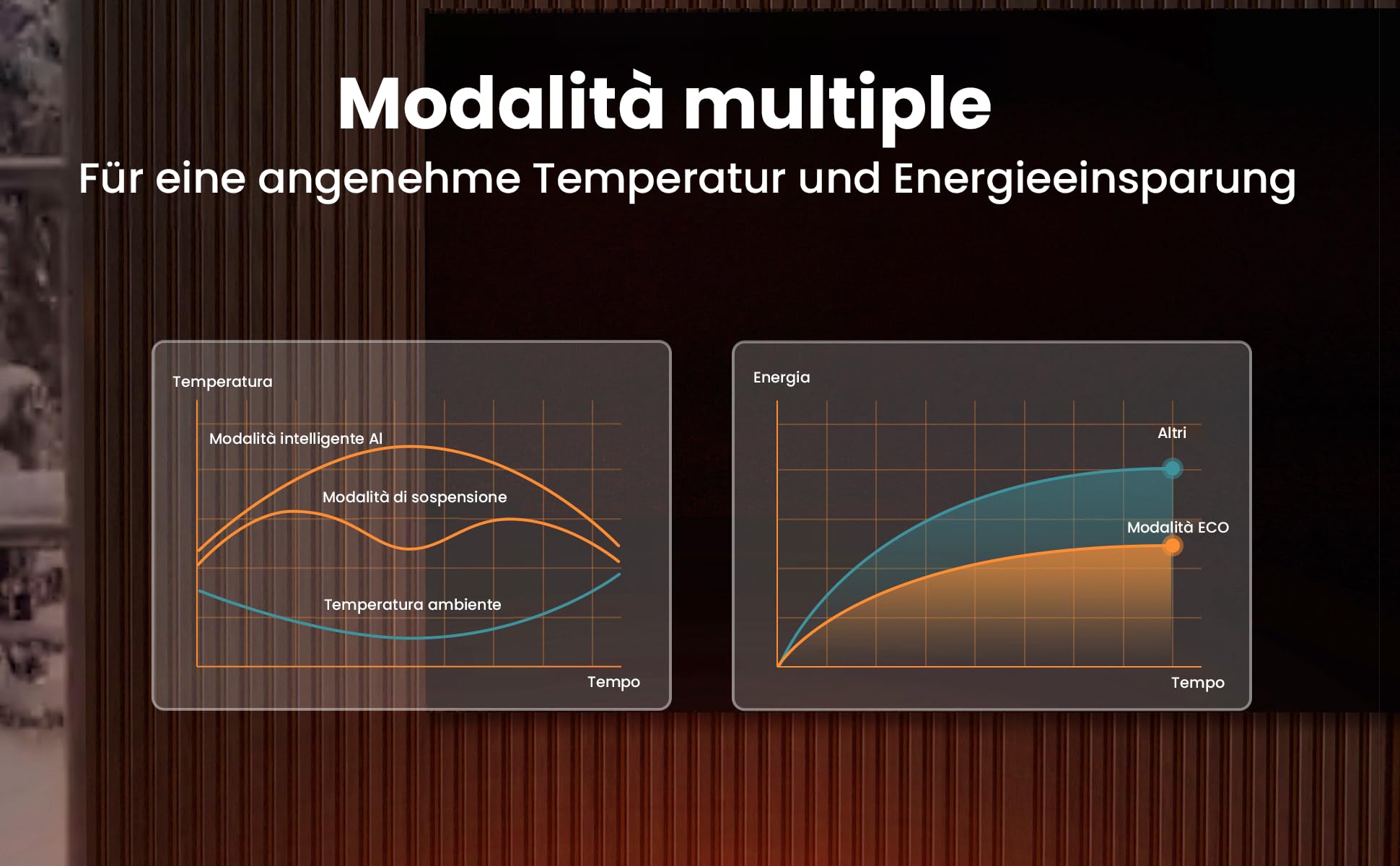 Modalità multiple

Für eine angenehme Temperatur und Energieeinsparung

Temperatura

Modalità intelligente AI

Modalità di sospensione

Temperatura ambiente

Tempo

Energia

Altri

Modalità ECO

Tempo